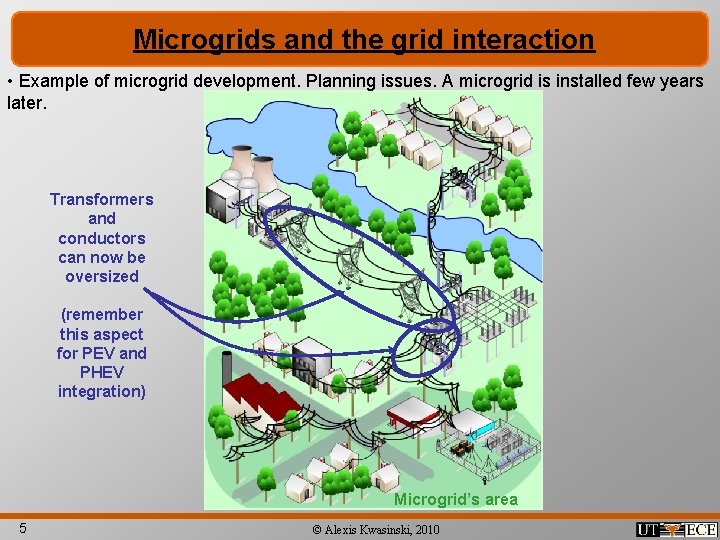 Microgrids and the grid interaction

• Example of microgrid development. Planning issues. A microgrid is installed few years later.

Transformers and conductors can now be oversized

(remember this aspect for PEV and PHEV integration)

Microgrid's area

5

© Alexis Kwasinski, 2010

UT ECE